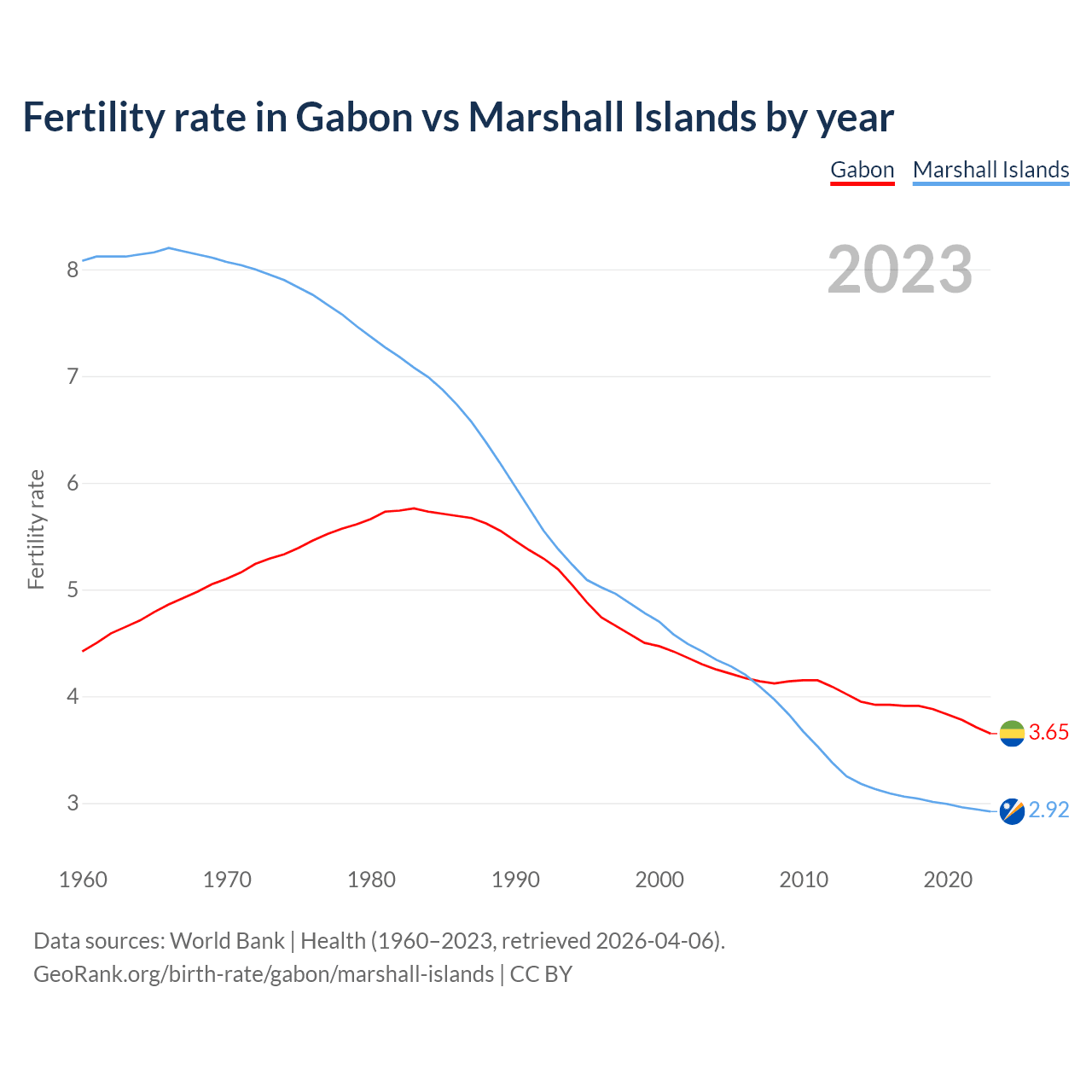 Fertility rate in Gabon vs Marshall Islands by year

Gabon Marshall Islands

2023

Fertility rate

8
7
6
5
4
3

3.65
2.92

1960 1970 1980 1990 2000 2010 2020

Data sources: World Bank | Health (1960–2023, retrieved 2026-04-06).
GeoRank.org/birth-rate/gabon/marshall-islands | CC BY